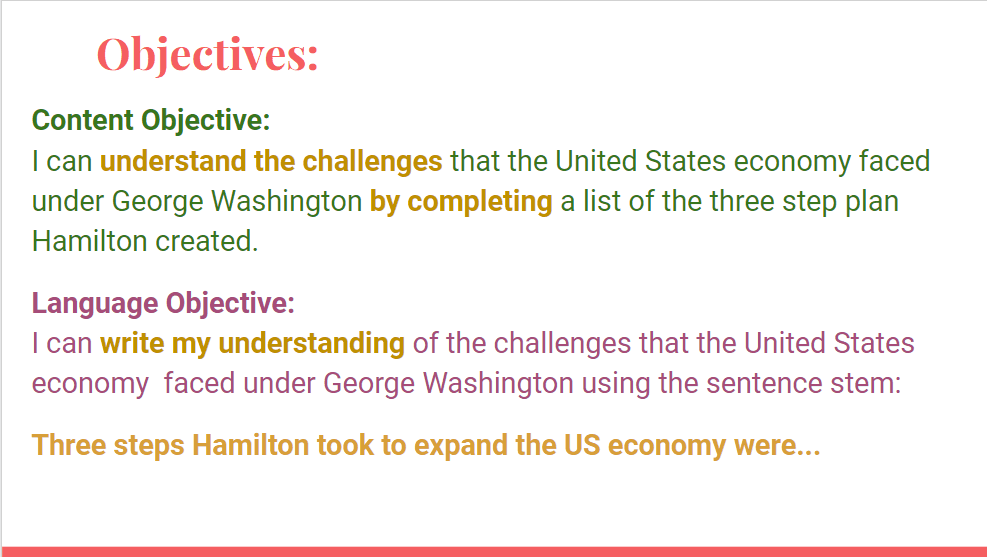 Objectives:

Content Objective:
I can understand the challenges that the United States economy faced under George Washington by completing a list of the three step plan Hamilton created.

Language Objective:
I can write my understanding of the challenges that the United States economy faced under George Washington using the sentence stem:

Three steps Hamilton took to expand the US economy were...